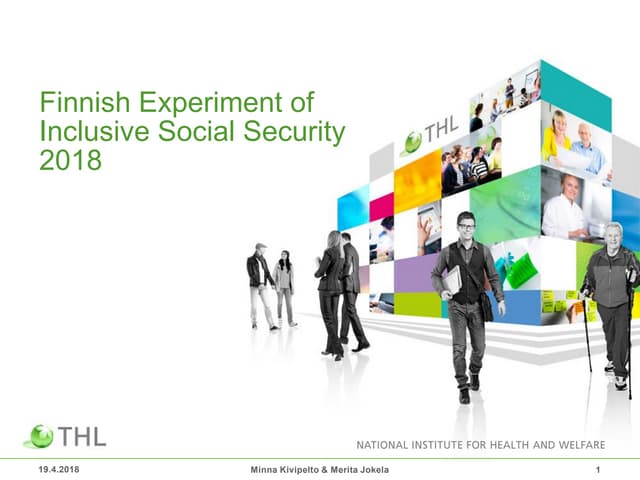 Finnish Experiment of Inclusive Social Security 2018

THL

THL

NATIONAL INSTITUTE FOR HEALTH AND WELFARE

19.4.2018

Minna Kivipelto & Merita Jokela

1